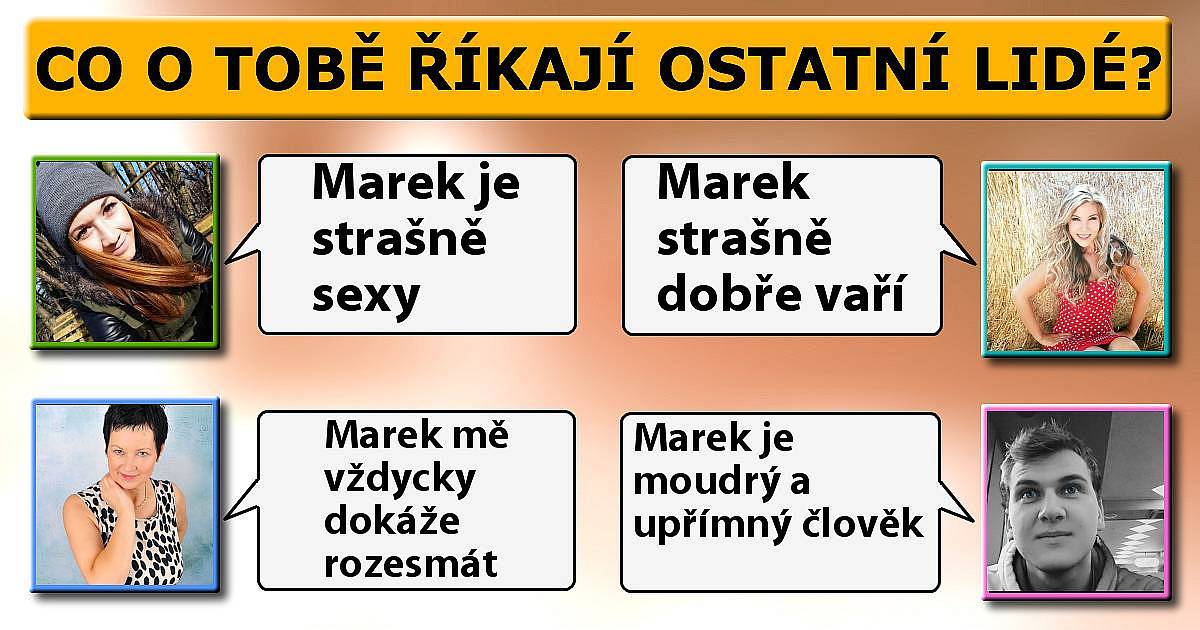 CO O TOBĚ ŘÍKAJÍ OSTATNÍ LIDÉ?

Marek je strašně sexy

Marek strašně dobře vaří

Marek mě vždycky dokáže rozesmát

Marek je moudrý a upřímný člověk